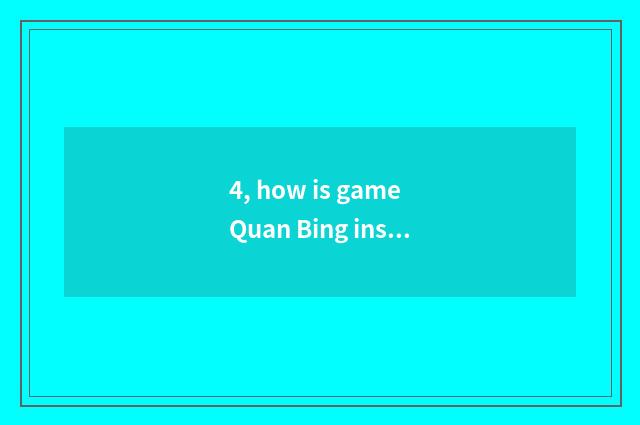 4, how is game
Quan Bing ins…